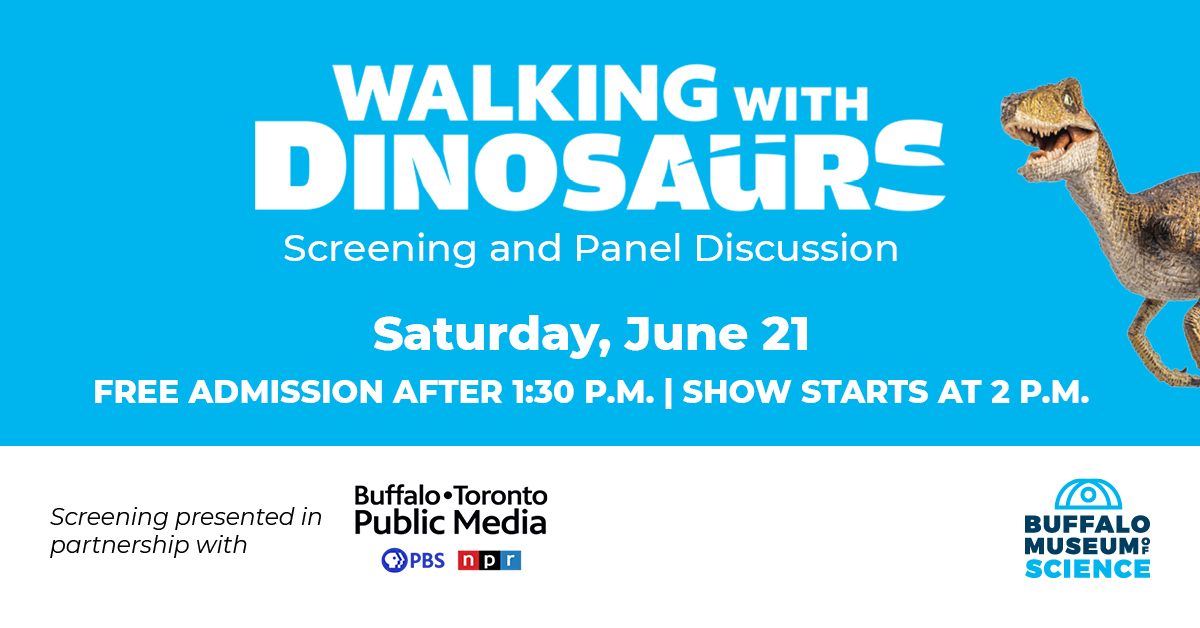 WALKING WITH DINOSAURS

Screening and Panel Discussion

Saturday, June 21

FREE ADMISSION AFTER 1:30 P.M. | SHOW STARTS AT 2 P.M.

Screening presented in partnership with

Buffalo•Toronto Public Media

PBS npr

BUFFALO MUSEUM OF SCIENCE